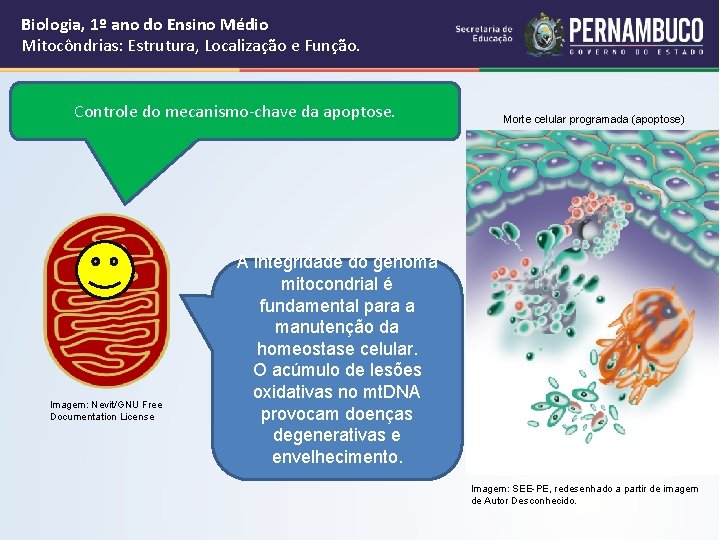 Biologia, 1º ano do Ensino Médio
Mitocôndrias: Estrutura, Localização e Função.

Secretaria de Educação
PERNAMBUCO
GOVERNO DO ESTADO

Controle do mecanismo-chave da apoptose.

Imagem: Nevit/GNU Free Documentation License

A integridade do genoma mitocondrial é fundamental para a manutenção da homeostase celular. O acúmulo de lesões oxidativas no mtDNA provocam doenças degenerativas e envelhecimento.

Morte celular programada (apoptose)

Imagem: SEE-PE, redesenhado a partir de imagem de Autor Desconhecido.